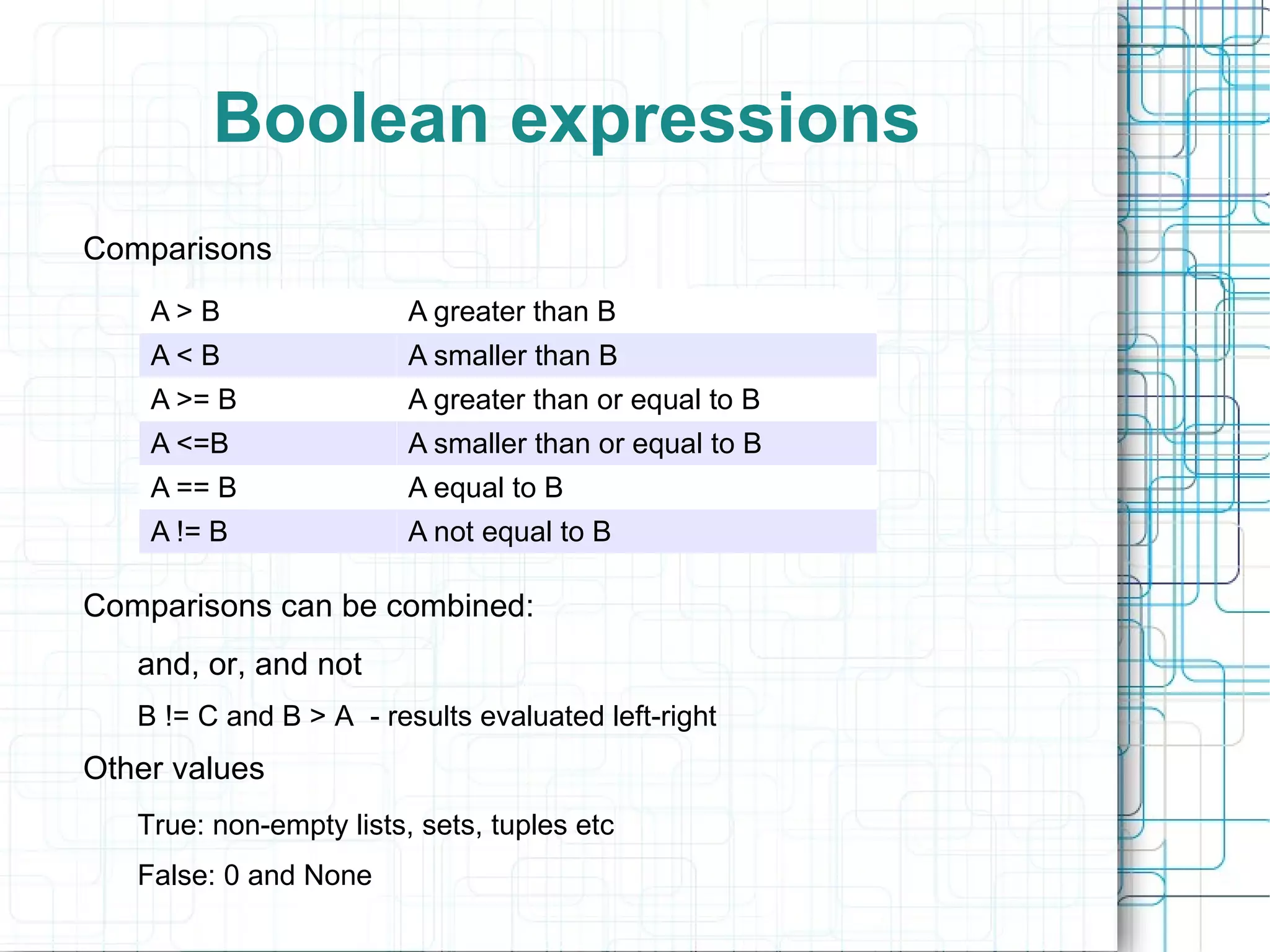 Boolean expressions

Comparisons

| A > B | A greater than B |
|---|---|
| A < B | A smaller than B |
| A >= B | A greater than or equal to B |
| A <=B | A smaller than or equal to B |
| A == B | A equal to B |
| A != B | A not equal to B |

Comparisons can be combined:

and, or, and not

B != C and B > A - results evaluated left-right

Other values

True: non-empty lists, sets, tuples etc

False: 0 and None